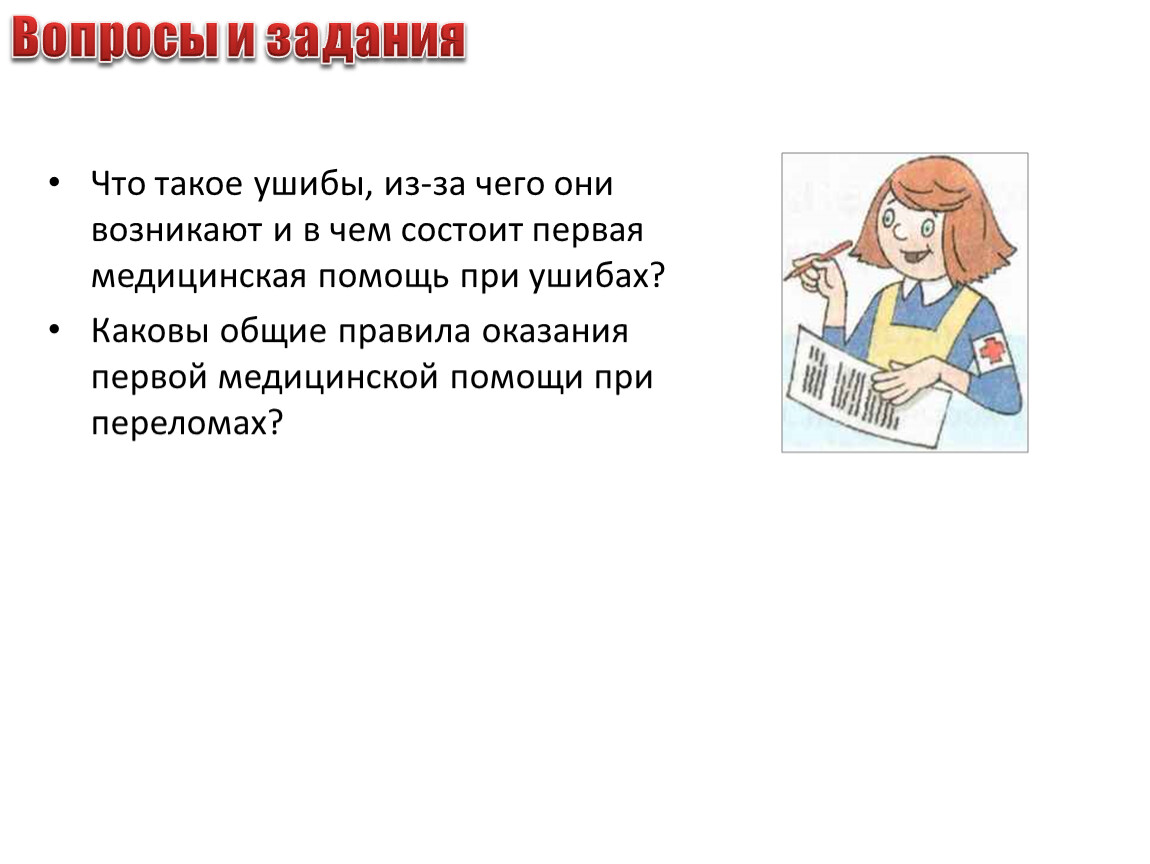 Вопросы и задания

• Что такое ушибы, из-за чего они возникают и в чем состоит первая медицинская помощь при ушибах?

• Каковы общие правила оказания первой медицинской помощи при переломах?